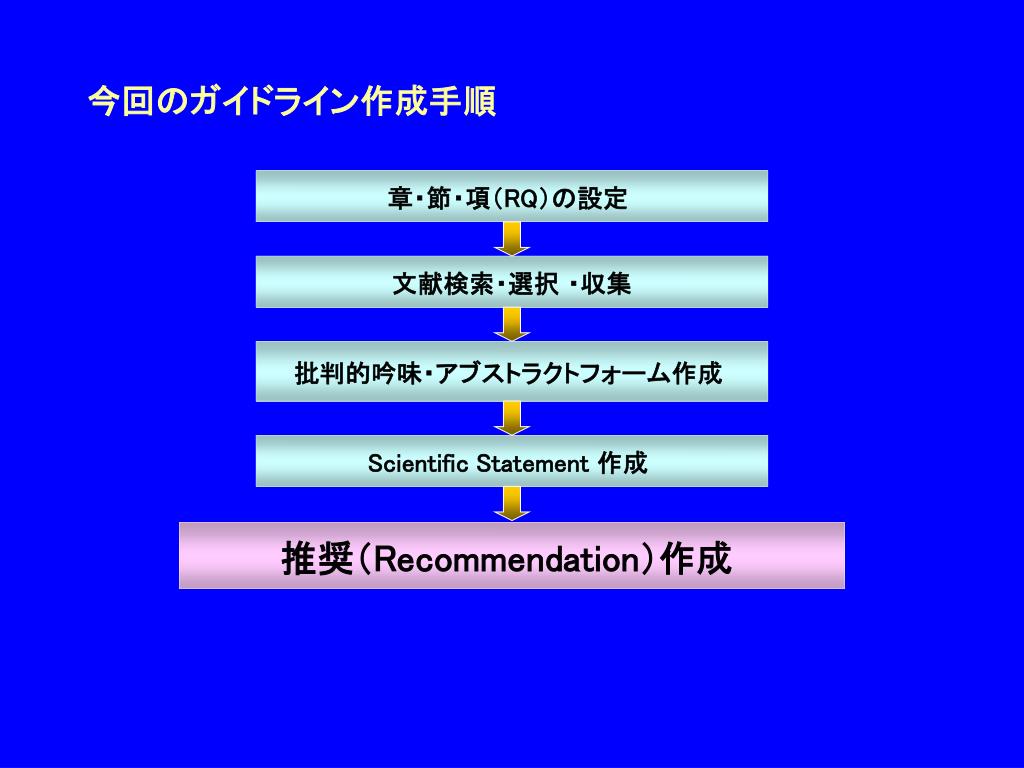 今回のガイドライン作成手順

章・節・項(RQ)の設定

文献検索・選択 ・収集

批判的吟味・アブストラクトフォーム作成

Scientific Statement 作成

推奨(Recommendation)作成